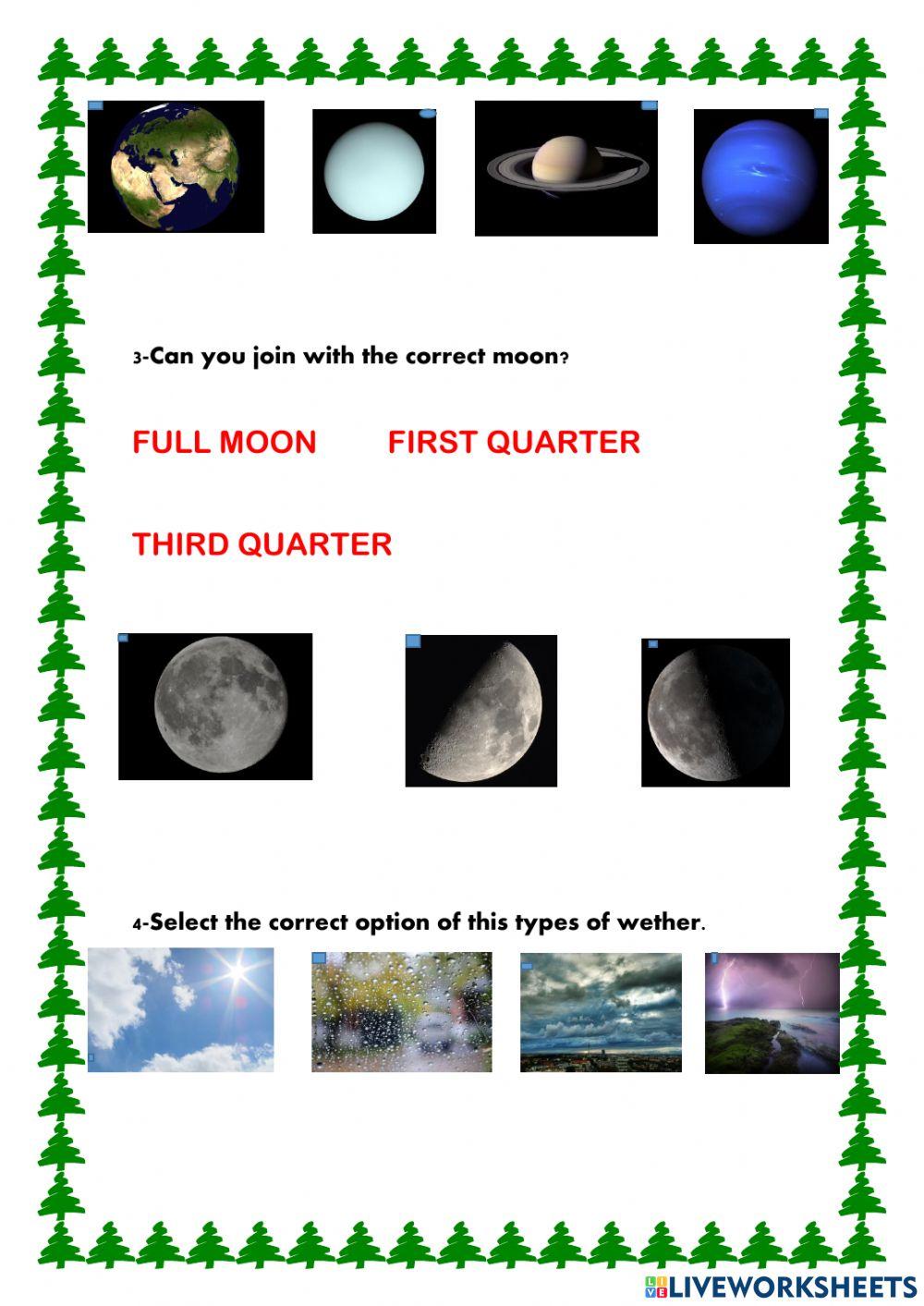 3-Can you join with the correct moon?

FULL MOON FIRST QUARTER

THIRD QUARTER

4-Select the correct option of this types of wether.

LIVEWORKSHEETS